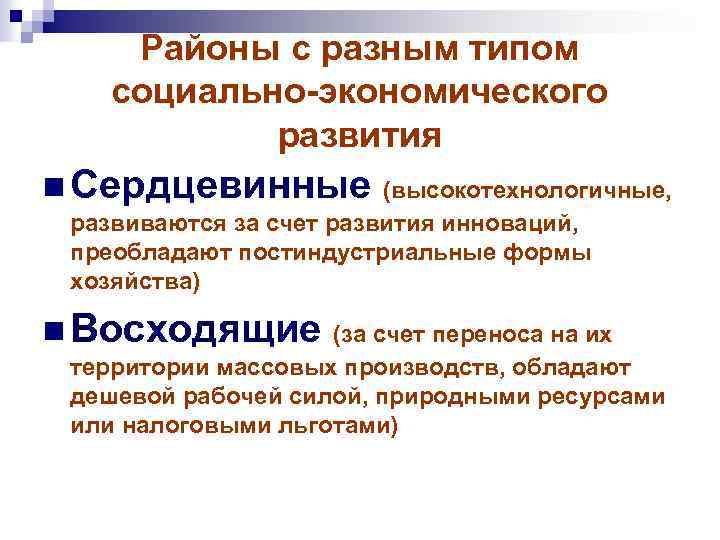 Районы с разным типом социально-экономического развития

Сердцевинные (высокотехнологичные, развиваются за счет развития инноваций, преобладают постиндустриальные формы хозяйства)

Восходящие (за счет переноса на их территории массовых производств, обладают дешевой рабочей силой, природными ресурсами или налоговыми льготами)